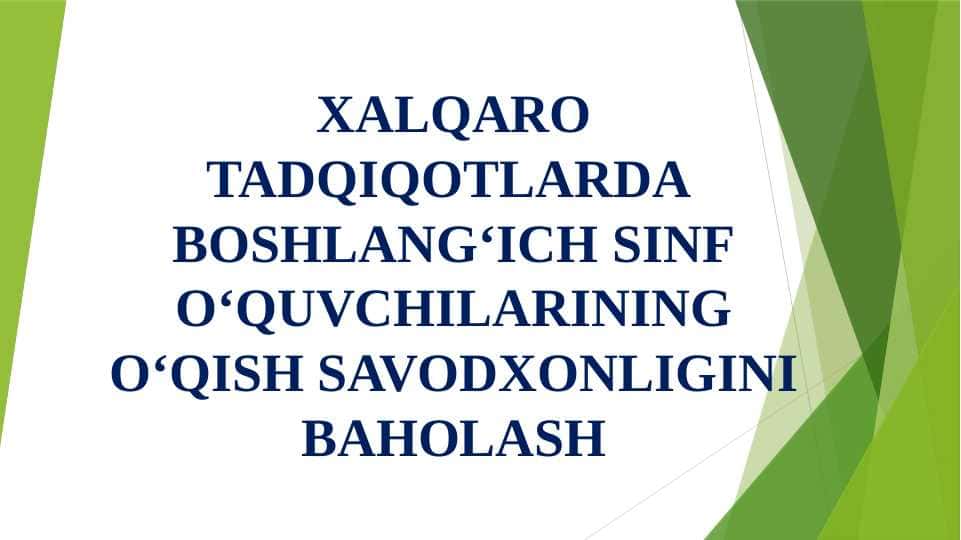 XALQARO TADQIQOTLARDA BOSHLANG‘ICH SINF O‘QUVCHILARINING O‘QISH SAVODXONLIGINI BAHOLASH